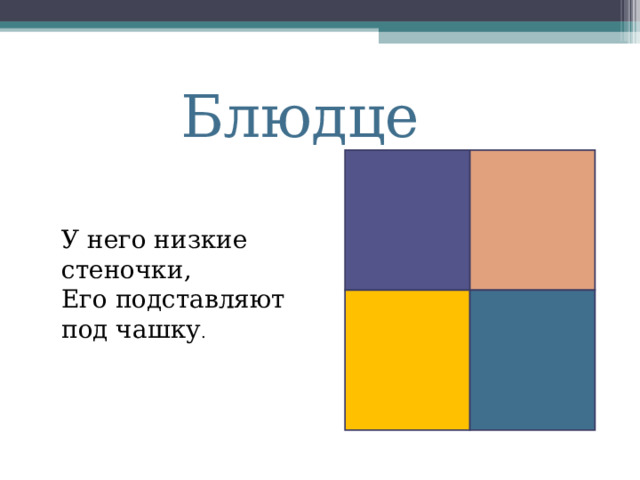 Блюдце

У него низкие стеночки,
Его подставляют под чашку.